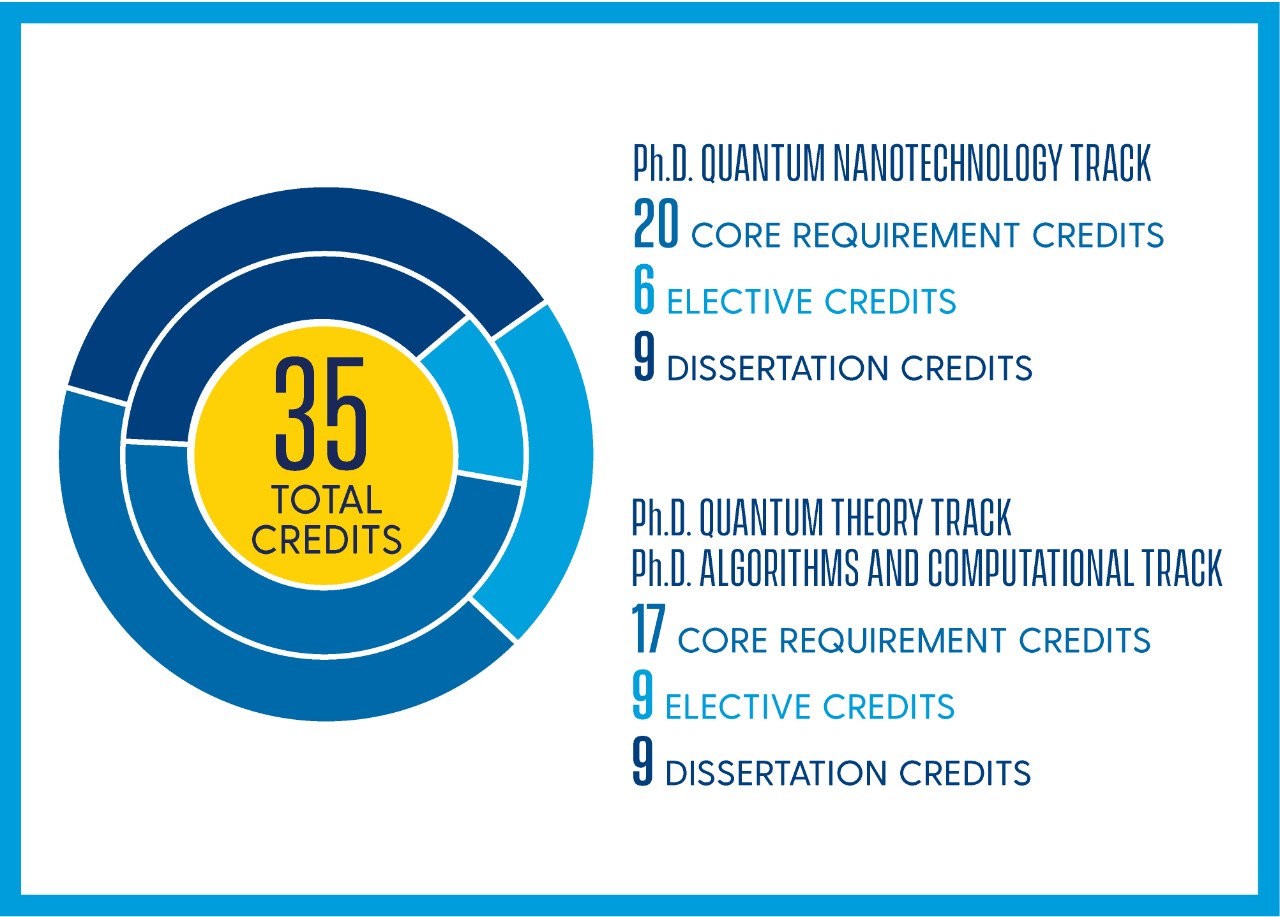 35
TOTAL CREDITS

Ph.D. QUANTUM NANOTECHNOLOGY TRACK
20 CORE REQUIREMENT CREDITS
6 ELECTIVE CREDITS
9 DISSERTATION CREDITS

Ph.D. QUANTUM THEORY TRACK
Ph.D. ALGORITHMS AND COMPUTATIONAL TRACK
17 CORE REQUIREMENT CREDITS
9 ELECTIVE CREDITS
9 DISSERTATION CREDITS